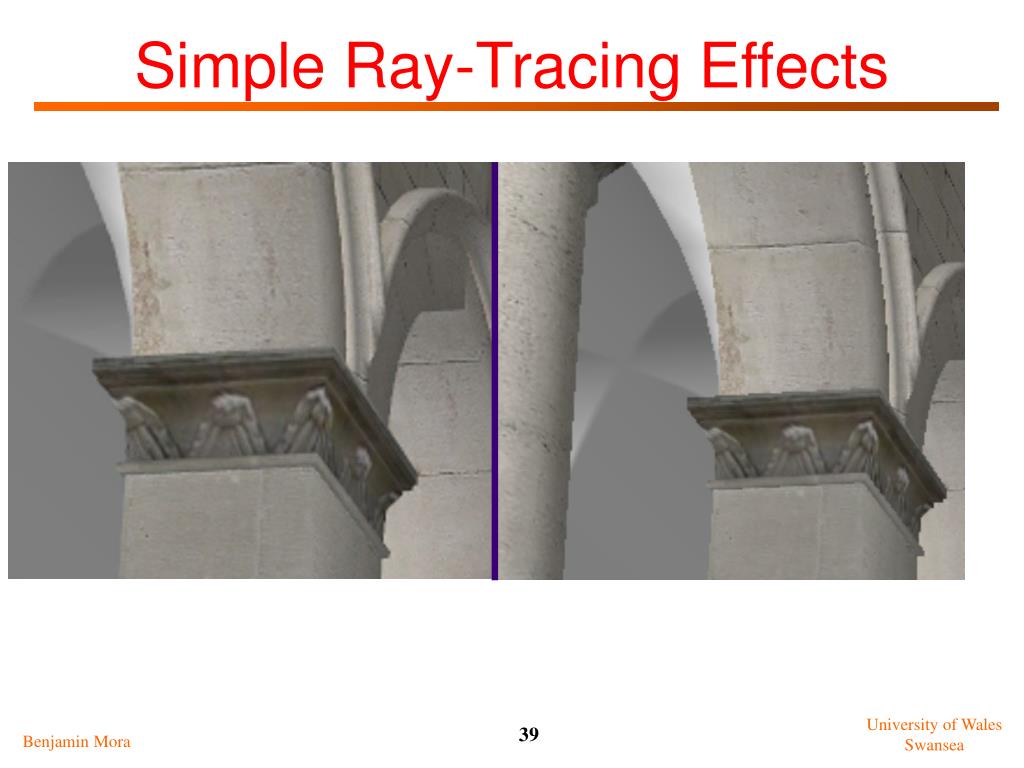 Simple Ray-Tracing Effects

Benjamin Mora

39

University of Wales
Swansea